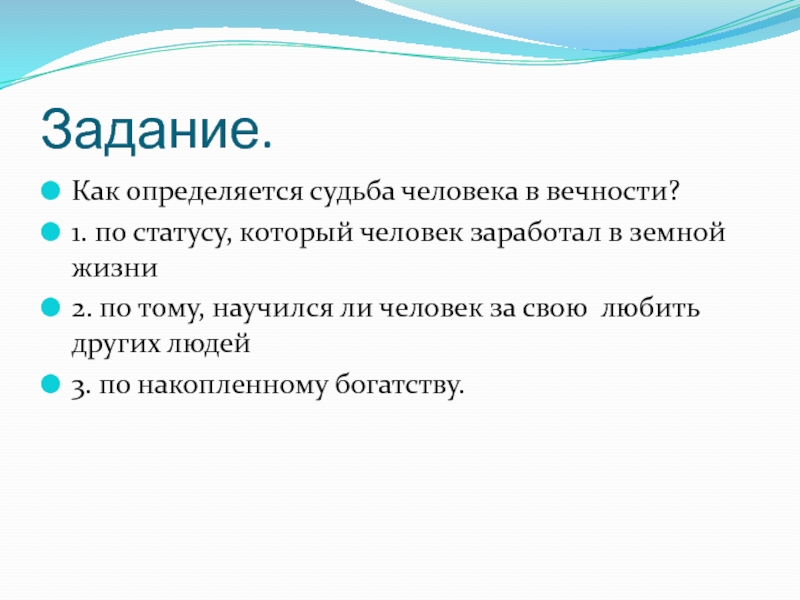 Задание.

Как определяется судьба человека в вечности?

1. по статусу, который человек заработал в земной жизни

2. по тому, научился ли человек за свою  любить других людей

3. по накопленному богатству.